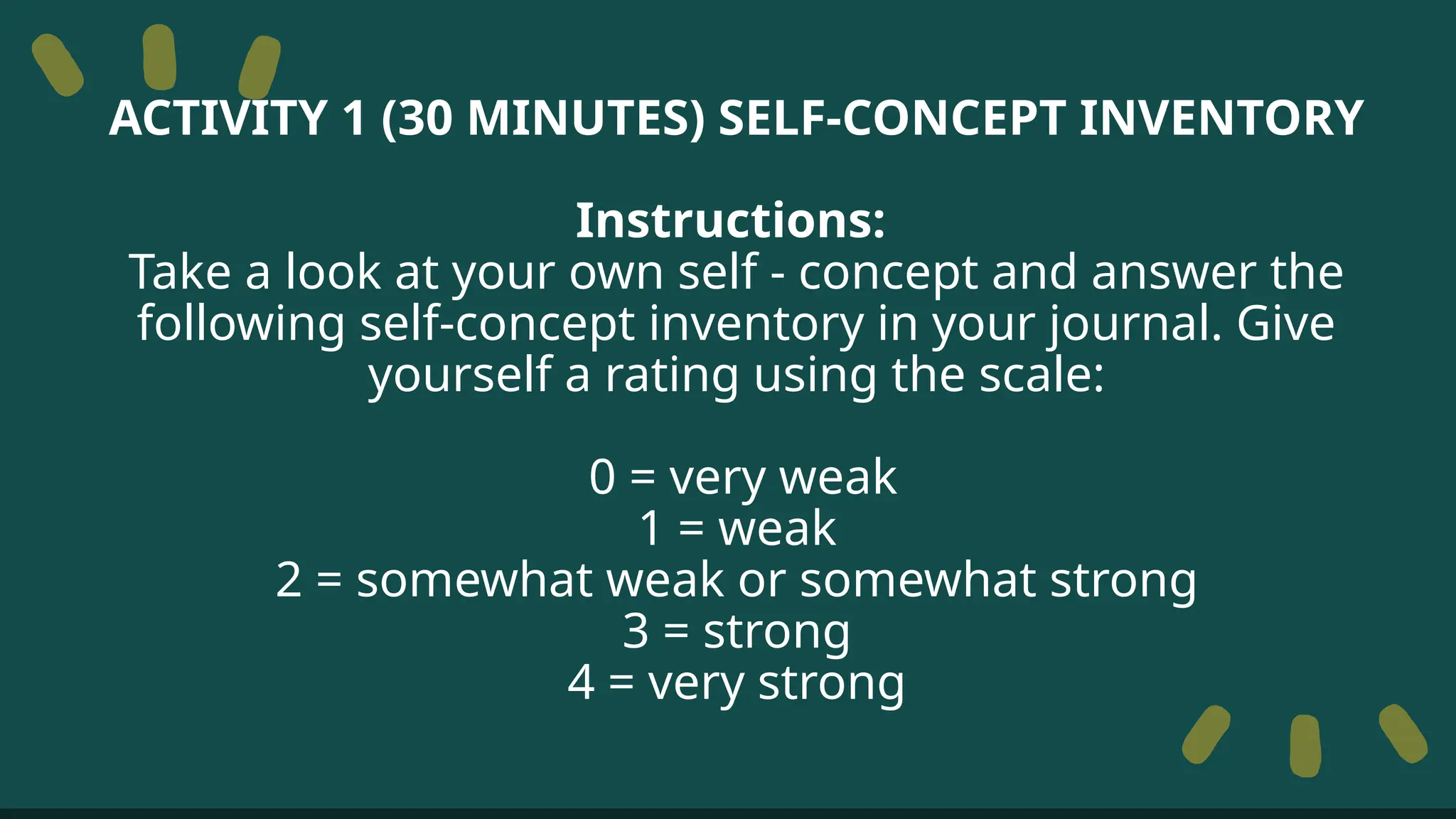 ACTIVITY 1 (30 MINUTES) SELF-CONCEPT INVENTORY

Instructions:
Take a look at your own self - concept and answer the following self-concept inventory in your journal. Give yourself a rating using the scale:

0 = very weak
1 = weak
2 = somewhat weak or somewhat strong
3 = strong
4 = very strong